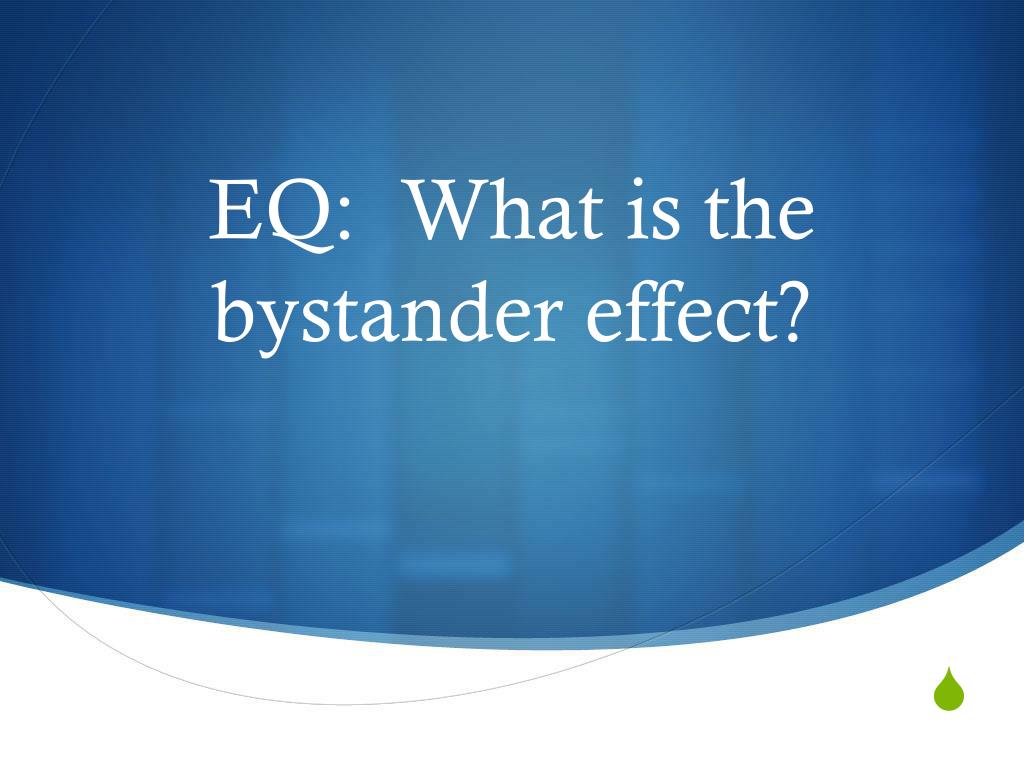 EQ: What is the bystander effect?